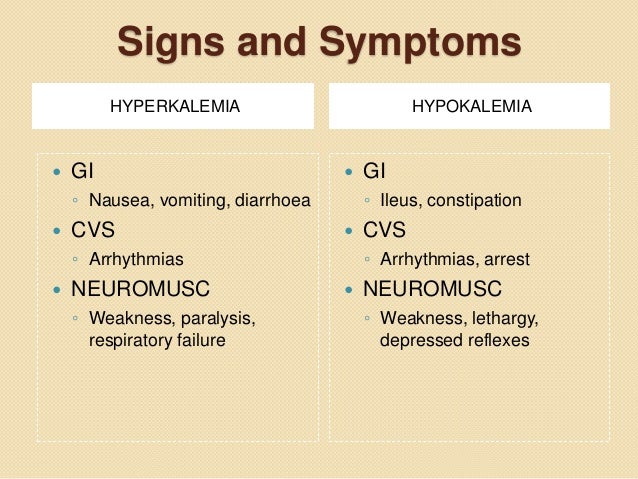 Signs and Symptoms

HYPERKALEMIA

- GI
  - Nausea, vomiting, diarrhoea
- CVS
  - Arrhythmias
- NEUROMUSC
  - Weakness, paralysis, respiratory failure

HYPOKALEMIA

- GI
  - Ileus, constipation
- CVS
  - Arrhythmias, arrest
- NEUROMUSC
  - Weakness, lethargy, depressed reflexes